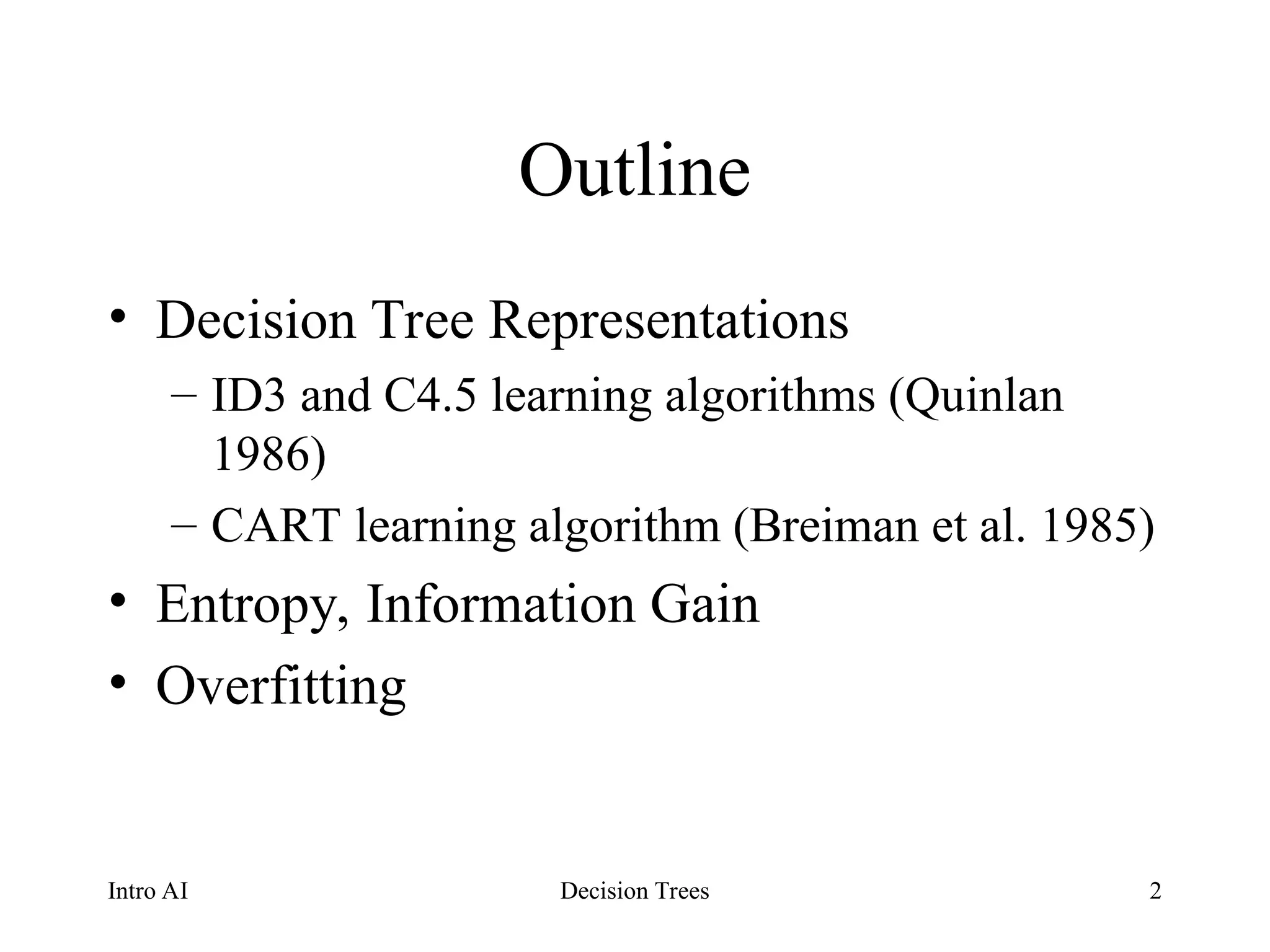 Outline

• Decision Tree Representations
– ID3 and C4.5 learning algorithms (Quinlan 1986)
– CART learning algorithm (Breiman et al. 1985)
• Entropy, Information Gain
• Overfitting

Intro AI	Decision Trees	2